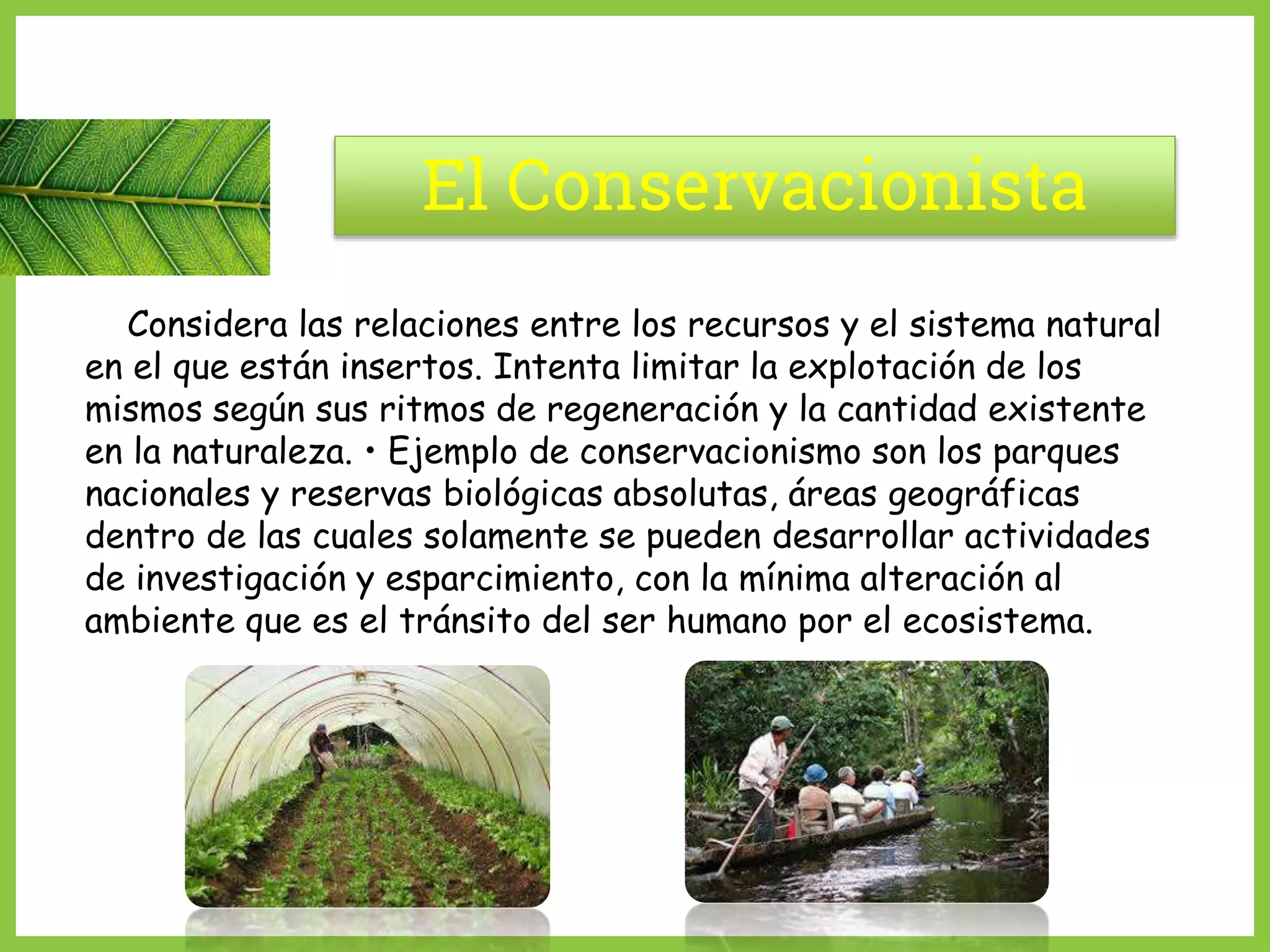 El Conservacionista

Considera las relaciones entre los recursos y el sistema natural en el que están insertos. Intenta limitar la explotación de los mismos según sus ritmos de regeneración y la cantidad existente en la naturaleza. • Ejemplo de conservacionismo son los parques nacionales y reservas biológicas absolutas, áreas geográficas dentro de las cuales solamente se pueden desarrollar actividades de investigación y esparcimiento, con la mínima alteración al ambiente que es el tránsito del ser humano por el ecosistema.